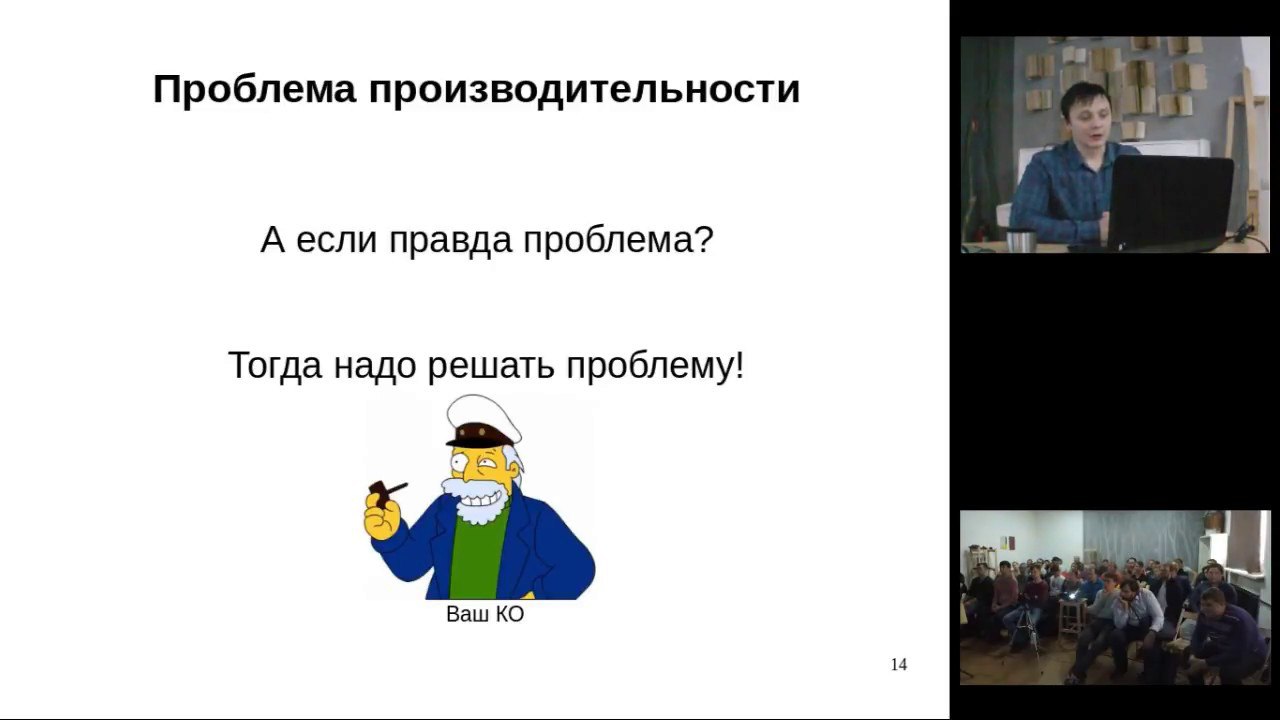 Проблема производительности

А если правда проблема?

Тогда надо решать проблему!

Ваш КО

14